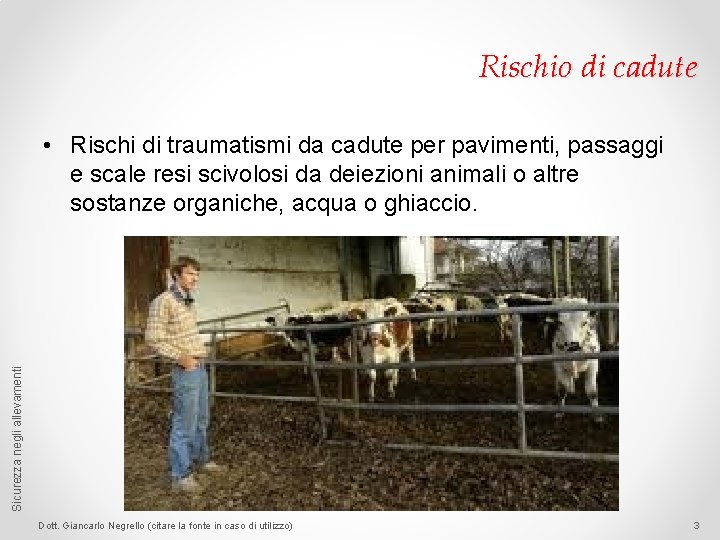 Rischio di cadute

• Rischi di traumatismi da cadute per pavimenti, passaggi e scale resi scivolosi da deiezioni animali o altre sostanze organiche, acqua o ghiaccio.

Sicurezza negli allevamenti

Dott. Giancarlo Negrello (citare la fonte in caso di utilizzo)

3